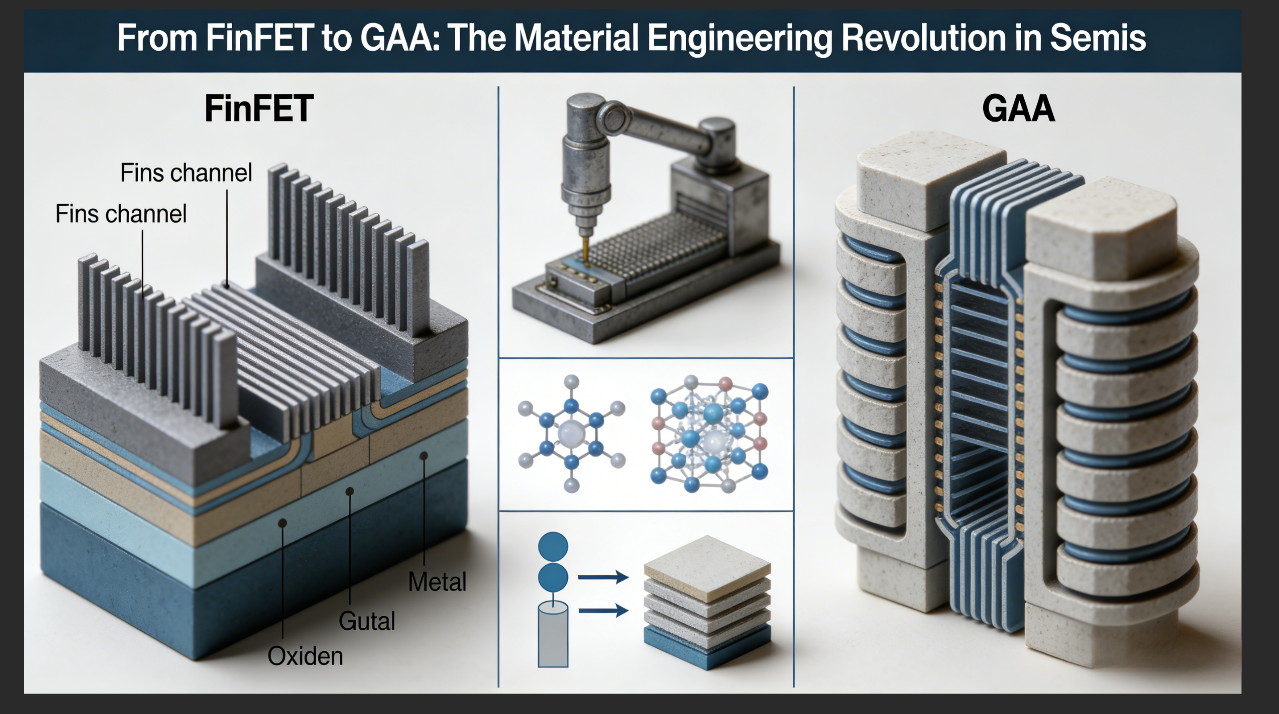 From FinFET to GAA: The Material Engineering Revolution in Semis

FinFET

Fins channel

Fins channel

Metal

Gutal

Oxiden

GAA